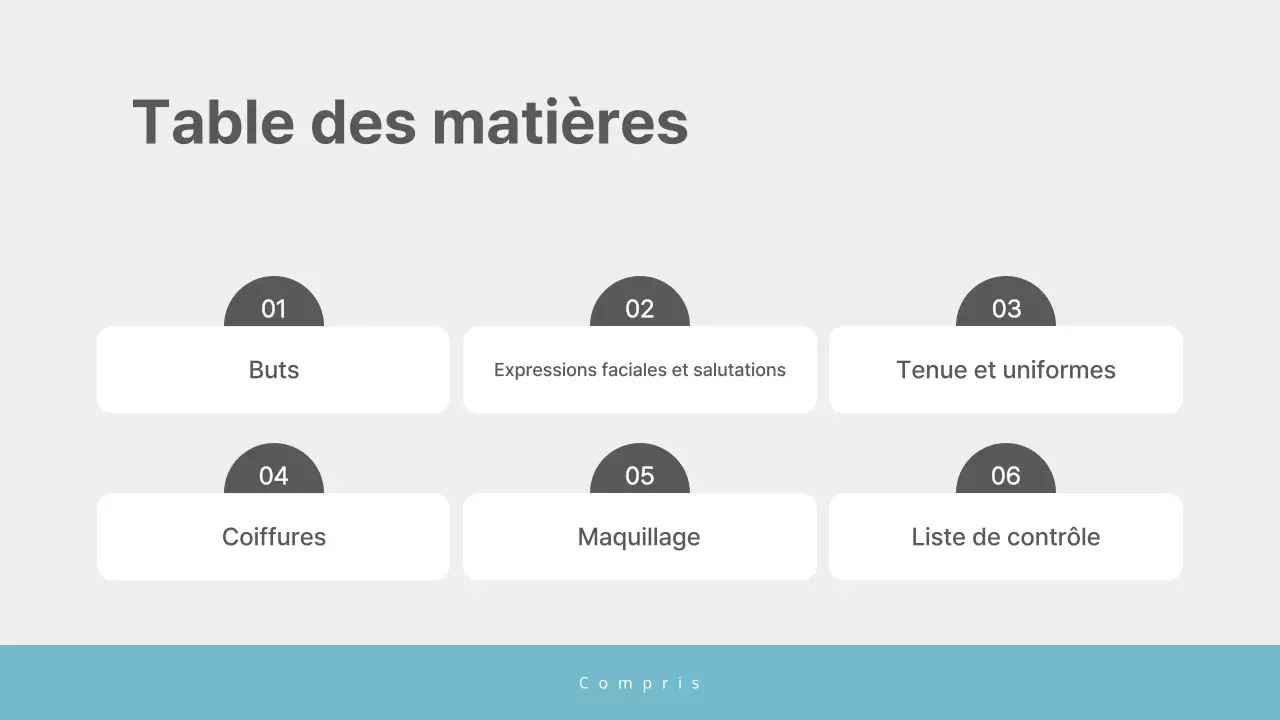 Table des matières

01
Buts

02
Expressions faciales et salutations

03
Tenue et uniformes

04
Coiffures

05
Maquillage

06
Liste de contrôle

Compris